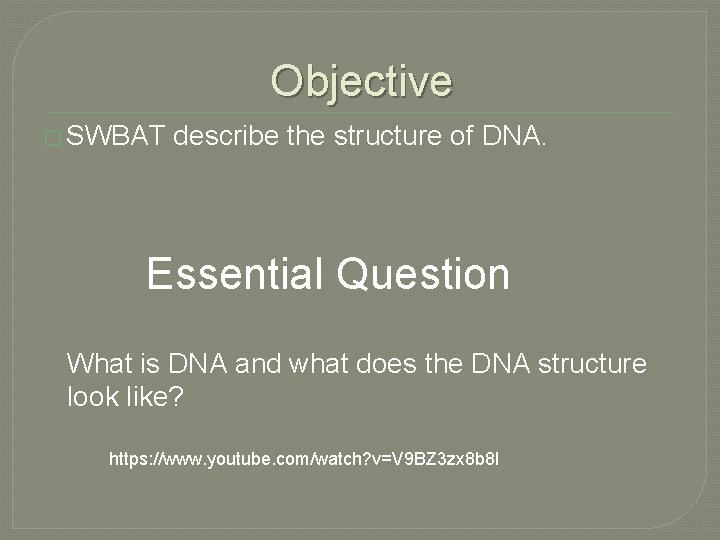 Objective

SWBAT describe the structure of DNA.

Essential Question

What is DNA and what does the DNA structure look like?

https://www.youtube.com/watch?v=V9BZ3zx8b8I